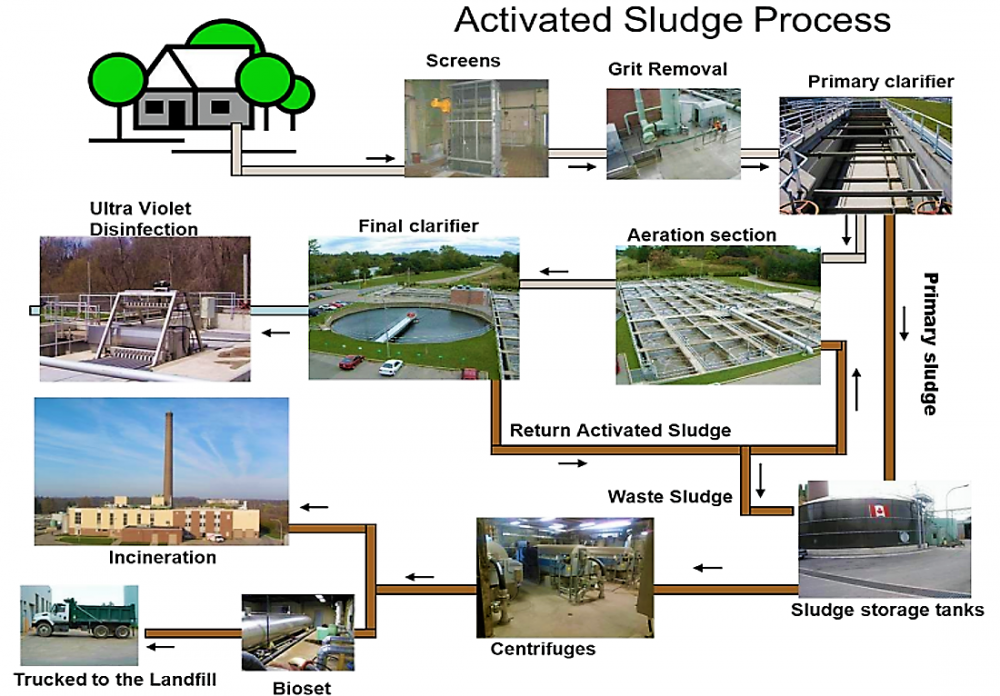 Activated Sludge Process

Screens

Grit Removal

Primary clarifier

Ultra Violet Disinfection

Final clarifier

Aeration section

Primary sludge

Return Activated Sludge

Waste Sludge

Incineration

Sludge storage tanks

Centrifuges

Trucked to the Landfill

Bioset